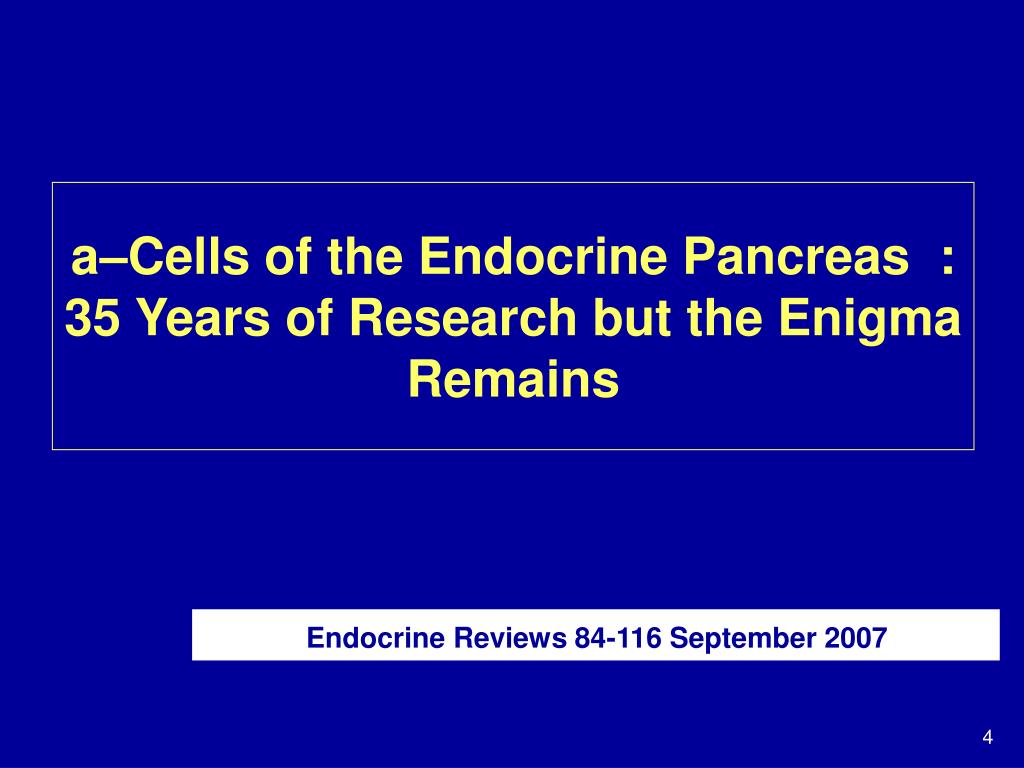 a–Cells of the Endocrine Pancreas : 35 Years of Research but the Enigma Remains

Endocrine Reviews 84-116 September 2007

4